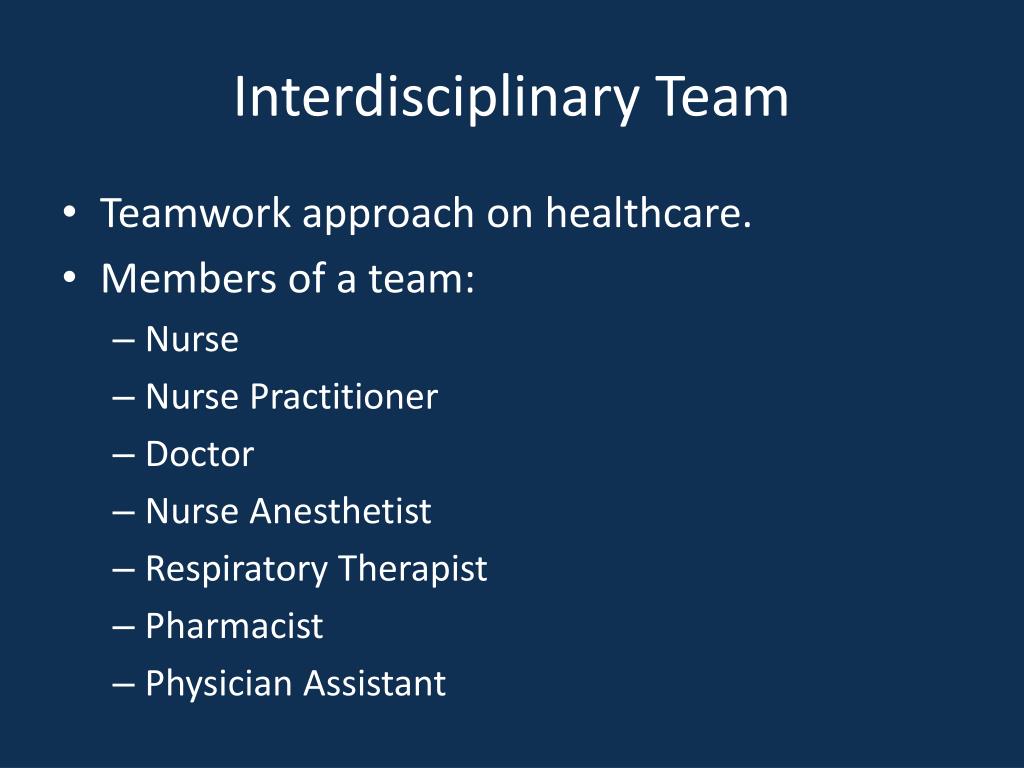 Interdisciplinary Team

• Teamwork approach on healthcare.
• Members of a team:
– Nurse
– Nurse Practitioner
– Doctor
– Nurse Anesthetist
– Respiratory Therapist
– Pharmacist
– Physician Assistant